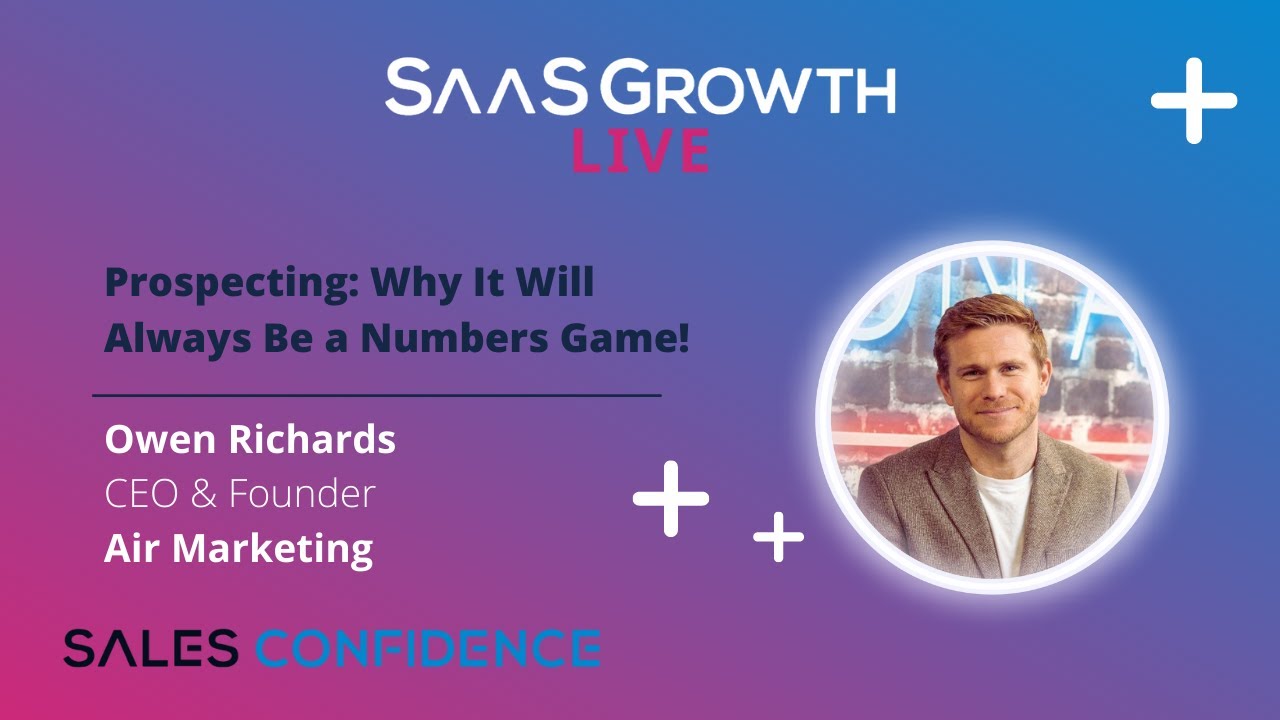 SAAS GROWTH
LIVE

Prospecting: Why It Will Always Be a Numbers Game!

Owen Richards
CEO & Founder
Air Marketing

SALES CONFIDENCE